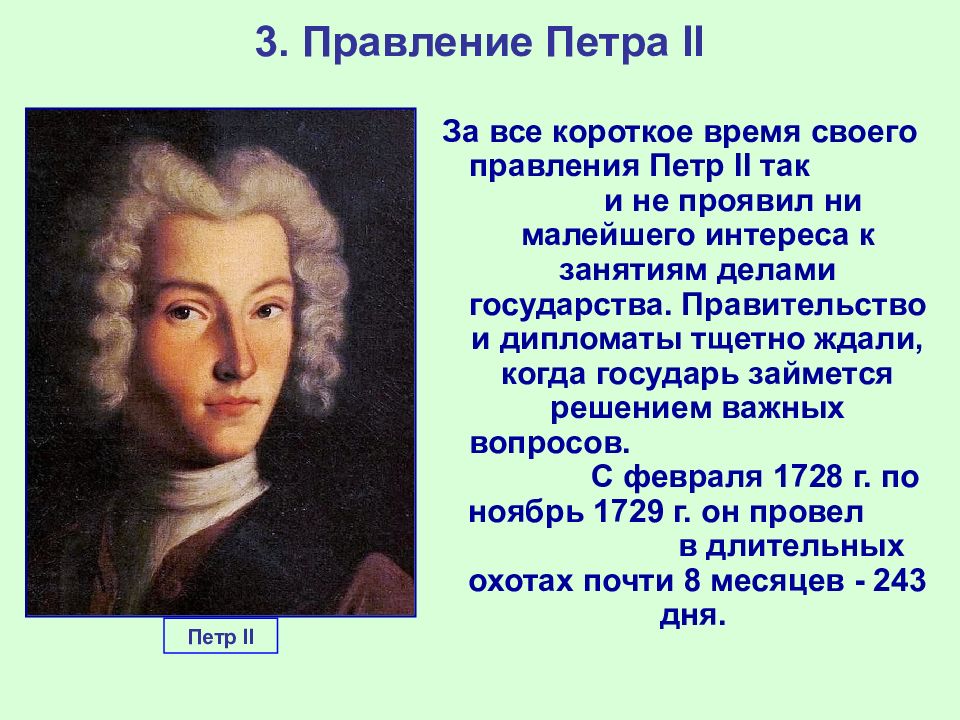 3. Правление Петра II

За все короткое время своего правления Петр II так и не проявил ни малейшего интереса к занятиям делами государства. Правительство и дипломаты тщетно ждали, когда государь займется решением важных вопросов.

С февраля 1728 г. по ноябрь 1729 г. он провел в длительных охотах почти 8 месяцев - 243 дня.

Петр II